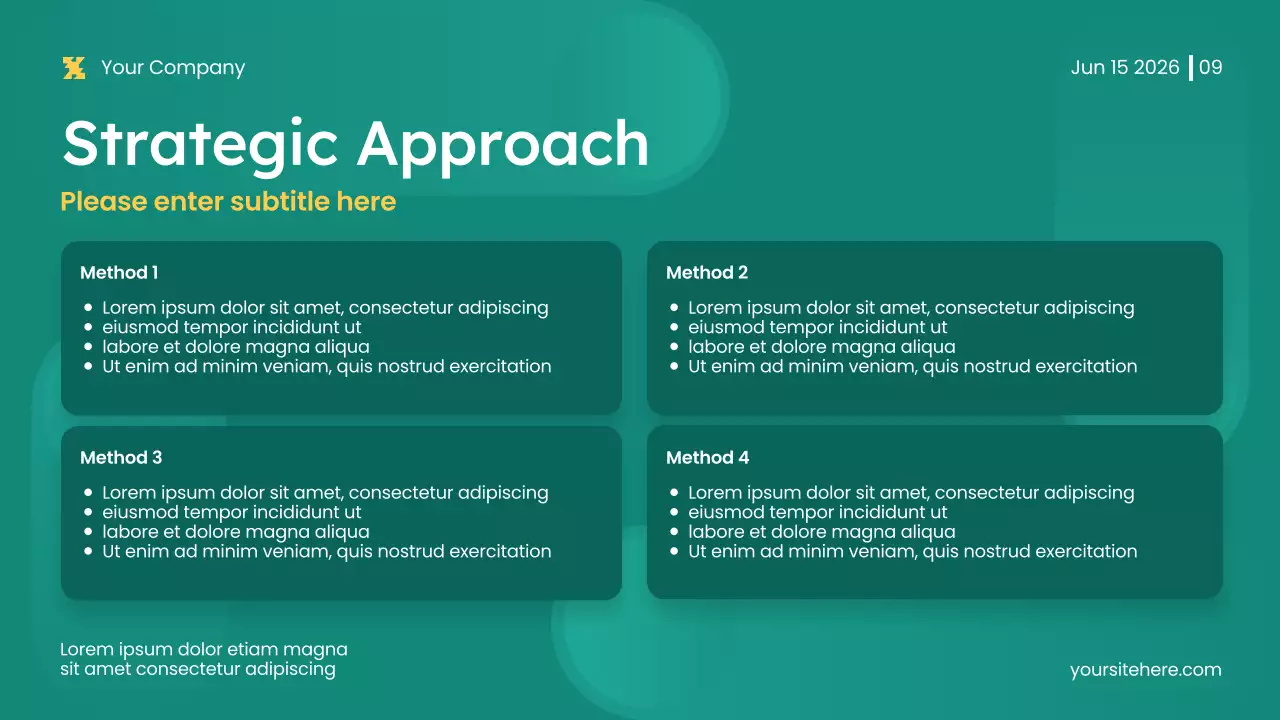 Your Company

Jun 15 2026 | 09

Strategic Approach

Please enter subtitle here

Method 1

- Lorem ipsum dolor sit amet, consectetur adipiscing
- eiusmod tempor incididunt ut
- labore et dolore magna aliqua
- Ut enim ad minim veniam, quis nostrud exercitation

Method 2

- Lorem ipsum dolor sit amet, consectetur adipiscing
- eiusmod tempor incididunt ut
- labore et dolore magna aliqua
- Ut enim ad minim veniam, quis nostrud exercitation

Method 3

- Lorem ipsum dolor sit amet, consectetur adipiscing
- eiusmod tempor incididunt ut
- labore et dolore magna aliqua
- Ut enim ad minim veniam, quis nostrud exercitation

Method 4

- Lorem ipsum dolor sit amet, consectetur adipiscing
- eiusmod tempor incididunt ut
- labore et dolore magna aliqua
- Ut enim ad minim veniam, quis nostrud exercitation

Lorem ipsum dolor etiam magna
sit amet consectetur adipiscing

yoursitehere.com